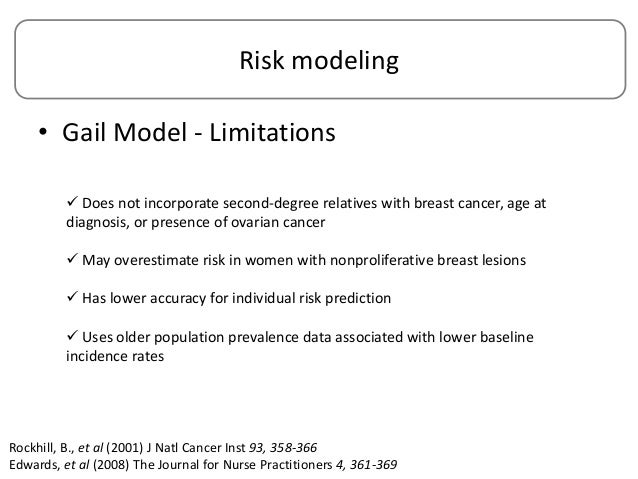 Risk modeling

• Gail Model - Limitations

✓ Does not incorporate second-degree relatives with breast cancer, age at diagnosis, or presence of ovarian cancer

✓ May overestimate risk in women with nonproliferative breast lesions

✓ Has lower accuracy for individual risk prediction

✓ Uses older population prevalence data associated with lower baseline incidence rates

Rockhill, B., et al (2001) J Natl Cancer Inst 93, 358-366
Edwards, et al (2008) The Journal for Nurse Practitioners 4, 361-369